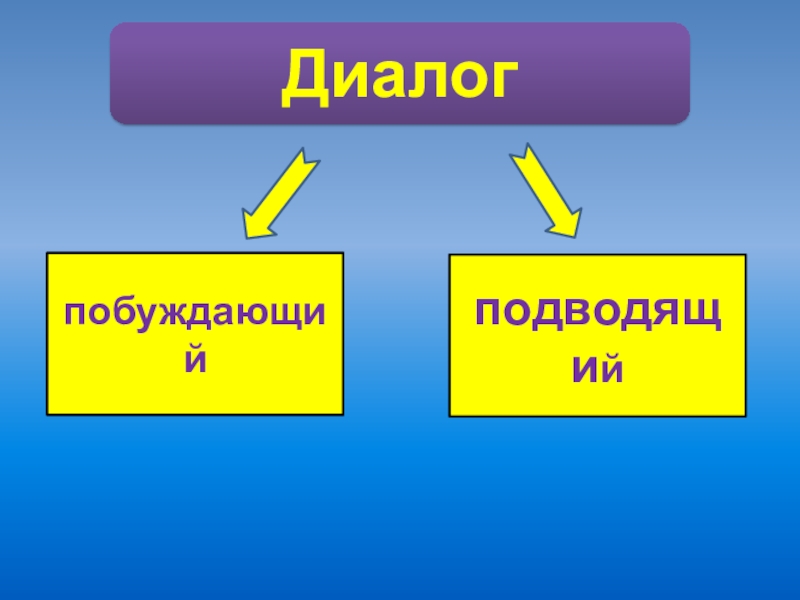 Диалог

побуждающий

подводящий